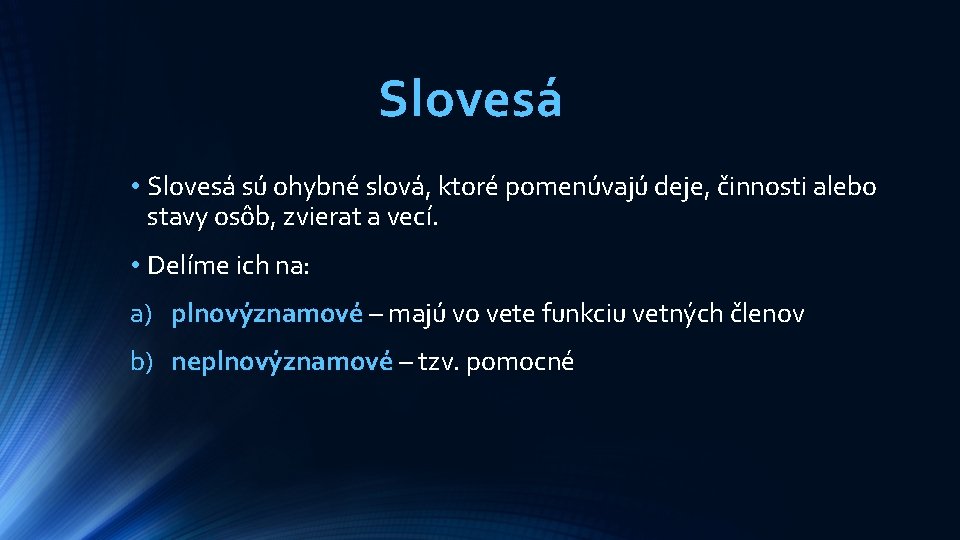 Slovesá

• Slovesá sú ohybné slová, ktoré pomenúvajú deje, činnosti alebo stavy osôb, zvierat a vecí.

• Delíme ich na:

a) plnovýznamové – majú vo vete funkciu vetných členov

b) neplnovýznamové – tzv. pomocné